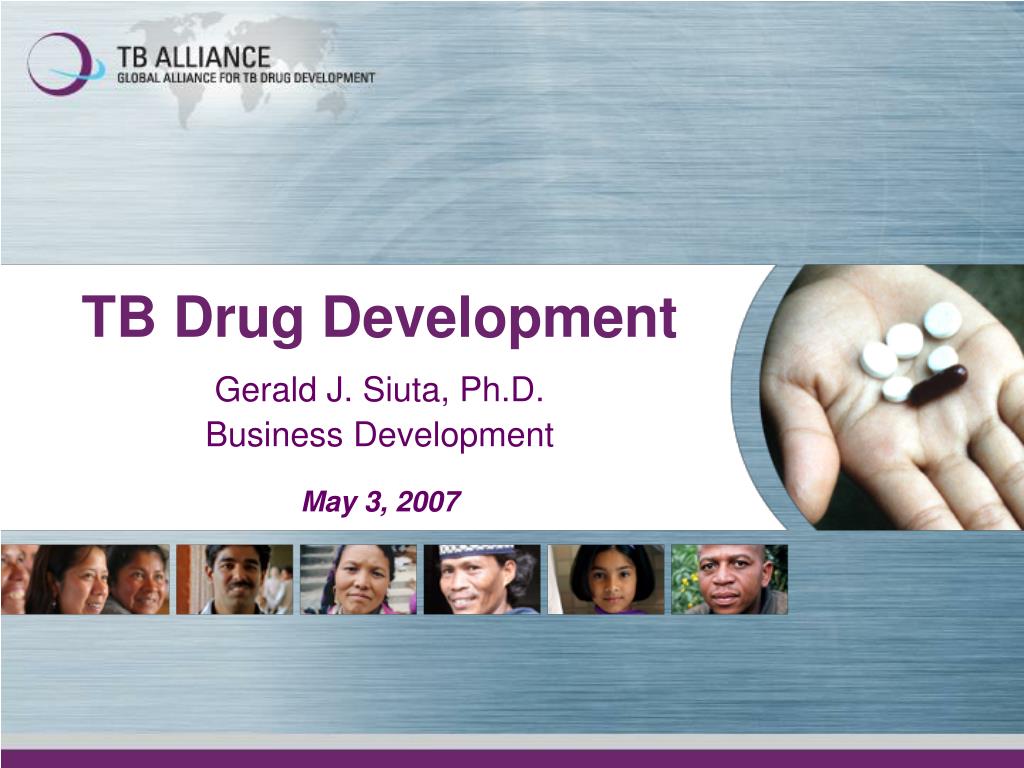 TB ALLIANCE
GLOBAL ALLIANCE FOR TB DRUG DEVELOPMENT

TB Drug Development

Gerald J. Siuta, Ph.D.
Business Development

May 3, 2007